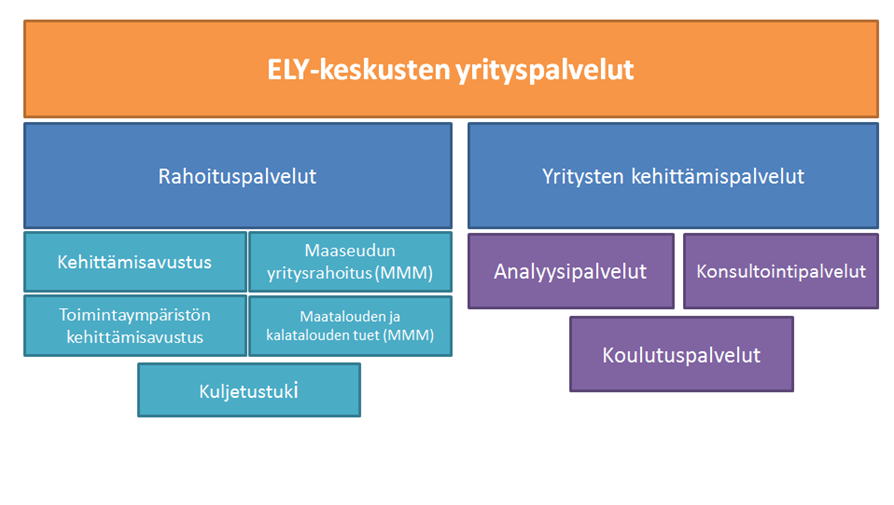 ELY-keskusten yrityspalvelut

Rahoituspalvelut

Kehittämisavustus

Maaseudun yritysrahoitus (MMM)

Toimintaympäristön kehittämisavustus

Maatalouden ja kalatalouden tuet (MMM)

Kuljetustuki

Yritysten kehittämispalvelut

Analyysipalvelut

Konsultointipalvelut

Koulutuspalvelut